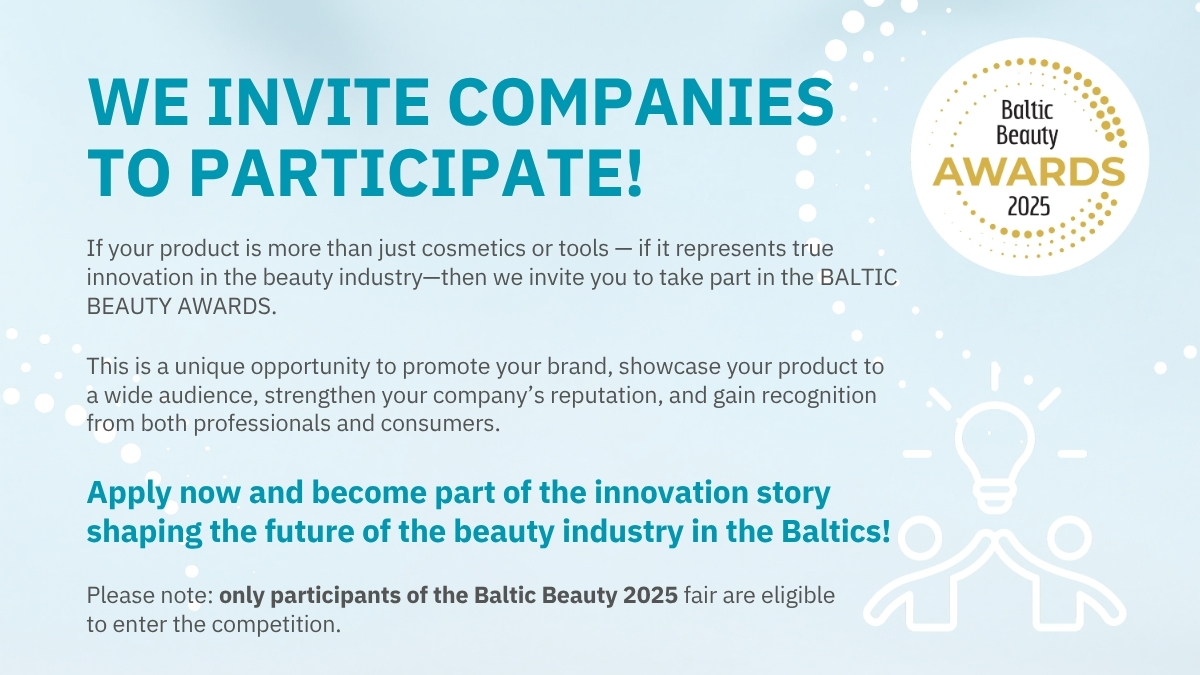 WE INVITE COMPANIES TO PARTICIPATE!

Baltic Beauty AWARDS 2025

If your product is more than just cosmetics or tools — if it represents true innovation in the beauty industry—then we invite you to take part in the BALTIC BEAUTY AWARDS.

This is a unique opportunity to promote your brand, showcase your product to a wide audience, strengthen your company's reputation, and gain recognition from both professionals and consumers.

Apply now and become part of the innovation story shaping the future of the beauty industry in the Baltics!

Please note: only participants of the Baltic Beauty 2025 fair are eligible to enter the competition.